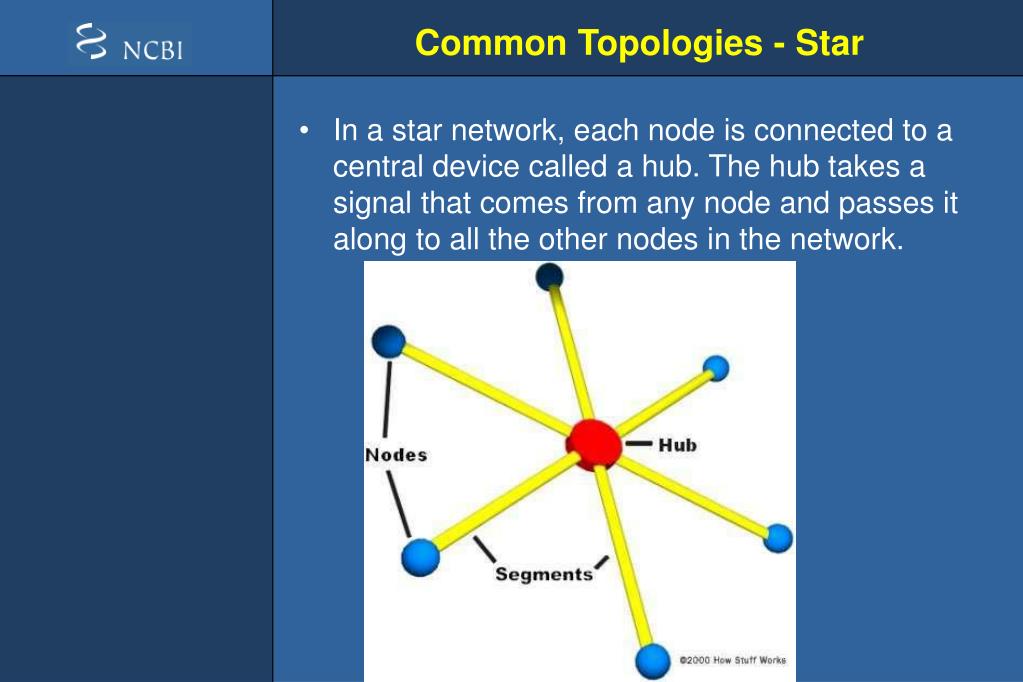 NCBI

Common Topologies - Star

• In a star network, each node is connected to a central device called a hub. The hub takes a signal that comes from any node and passes it along to all the other nodes in the network.

Nodes

Hub

Segments

©2000 How Stuff Works